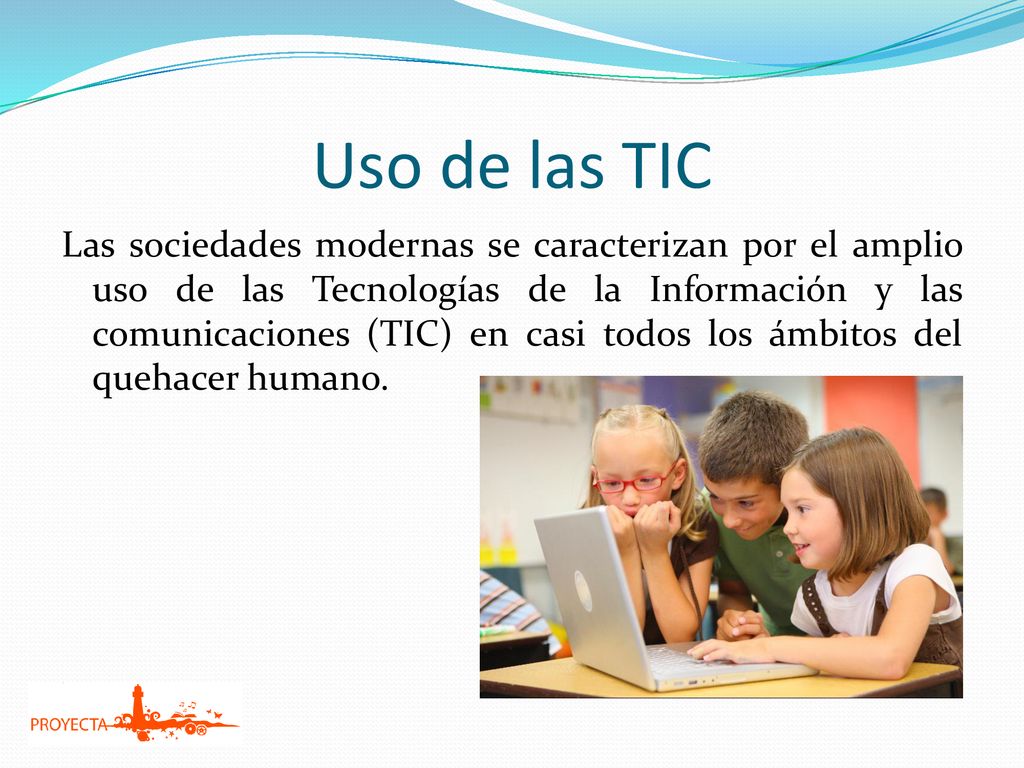 Uso de las TIC

Las sociedades modernas se caracterizan por el amplio uso de las Tecnologías de la Información y las comunicaciones (TIC) en casi todos los ámbitos del quehacer humano.

PROYECTA